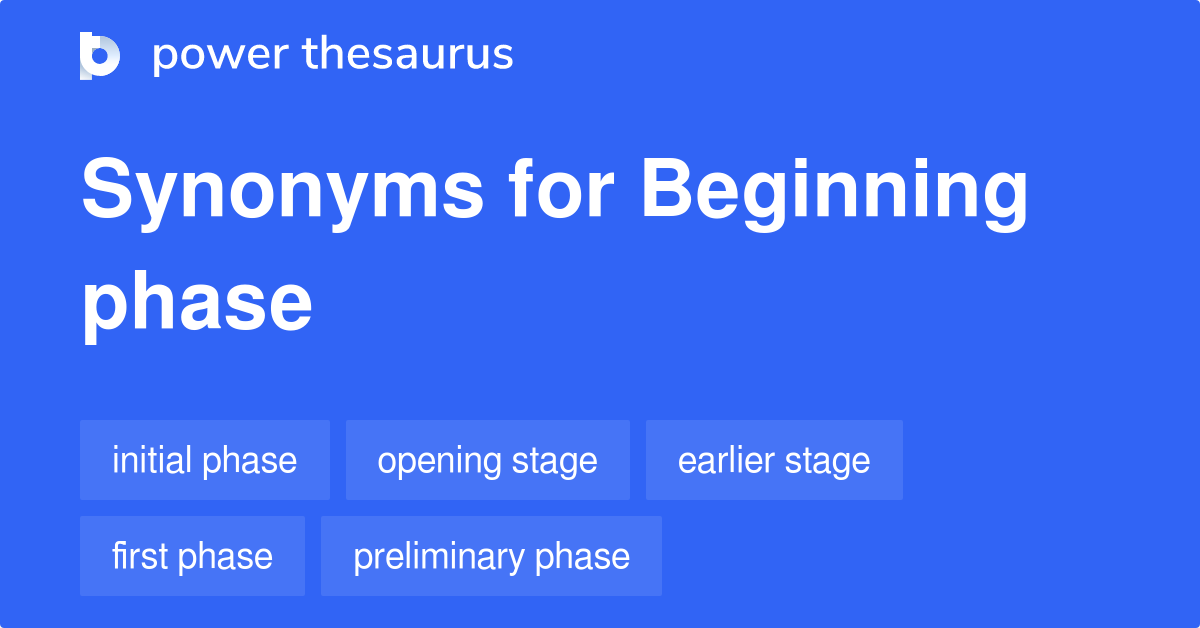 power thesaurus

Synonyms for Beginning phase

initial phase
opening stage
earlier stage
first phase
preliminary phase